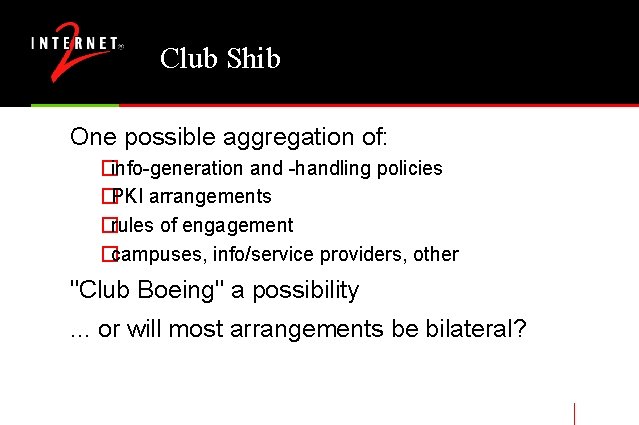 INTERNET 2

Club Shib

One possible aggregation of:

info-generation and -handling policies

PKI arrangements

rules of engagement

campuses, info/service providers, other

"Club Boeing" a possibility

... or will most arrangements be bilateral?